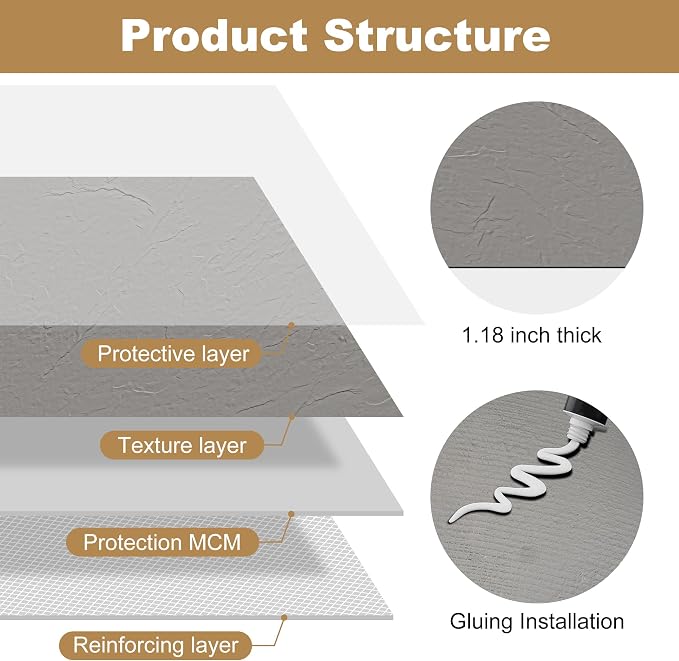 Product Structure

Protective layer

Texture layer

Protection MCM

Reinforcing layer

1.18 inch thick

Gluing Installation